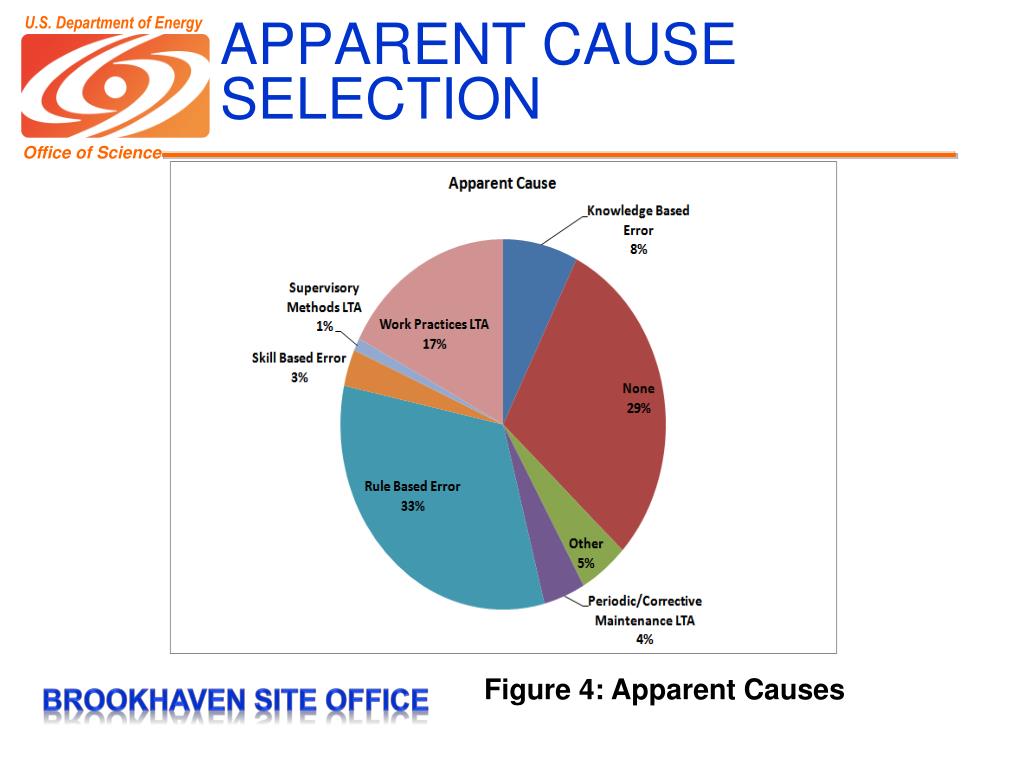 U.S. Department of Energy

Office of Science

APPARENT CAUSE SELECTION

Apparent Cause

Knowledge Based Error 8%

None 29%

Other 5%

Periodic/Corrective Maintenance LTA 4%

Rule Based Error 33%

Skill Based Error 3%

Supervisory Methods LTA 1%

Work Practices LTA 17%

Figure 4: Apparent Causes

BROOKHAVEN SITE OFFICE